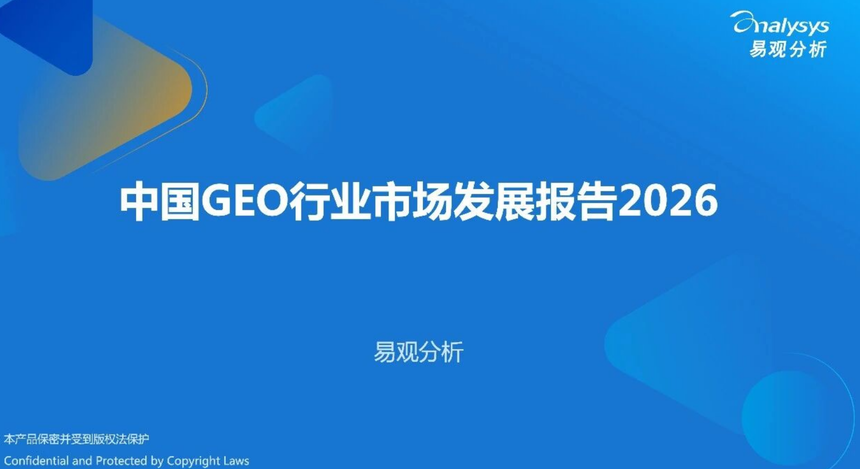 analysys
易观分析

中国GEO行业市场发展报告2026

易观分析

本产品保密并受到版权法保护
Confidential and Protected by Copyright Laws